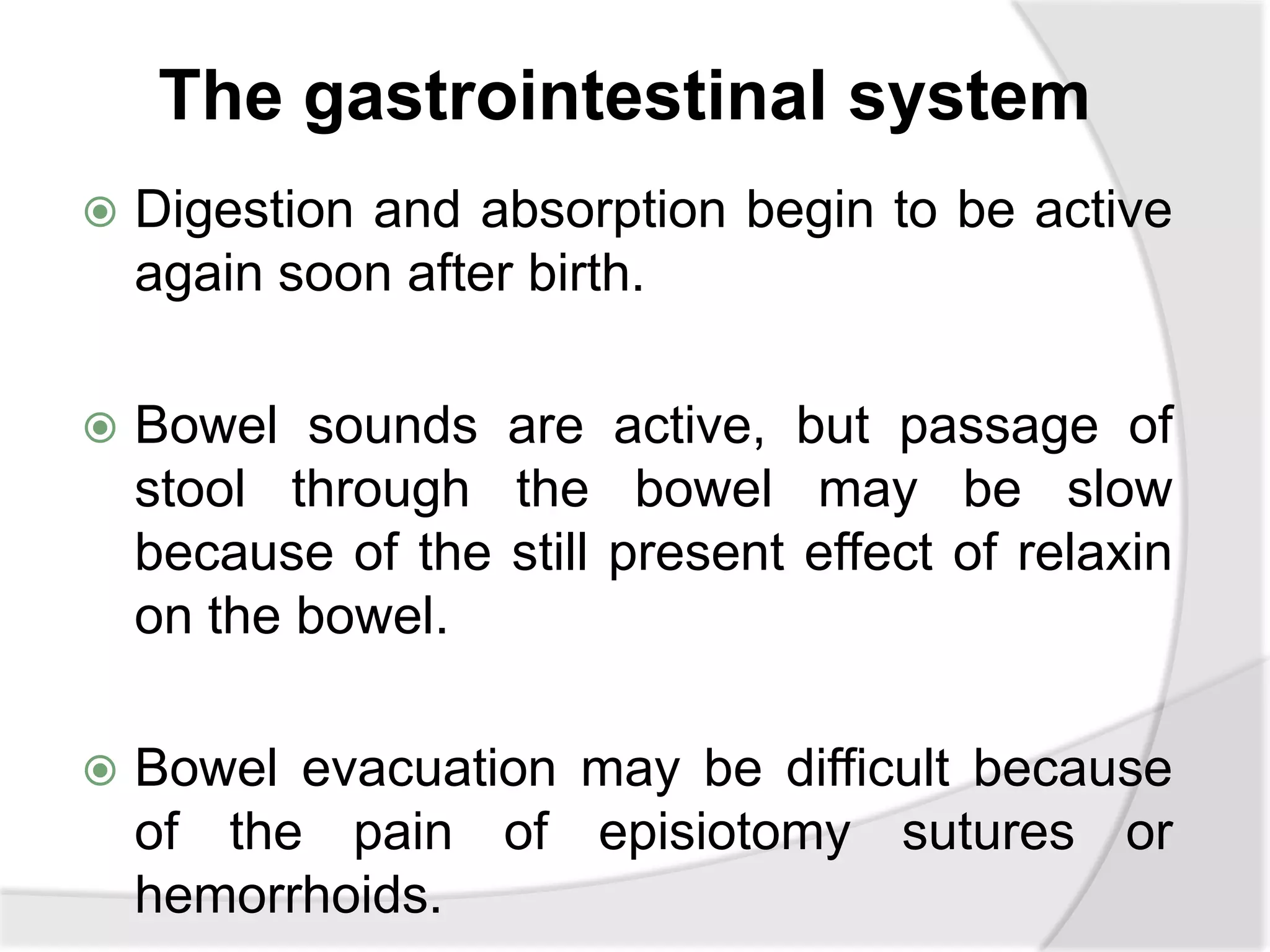 The gastrointestinal system

Digestion and absorption begin to be active again soon after birth.

Bowel sounds are active, but passage of stool through the bowel may be slow because of the still present effect of relaxin on the bowel.

Bowel evacuation may be difficult because of the pain of episiotomy sutures or hemorrhoids.